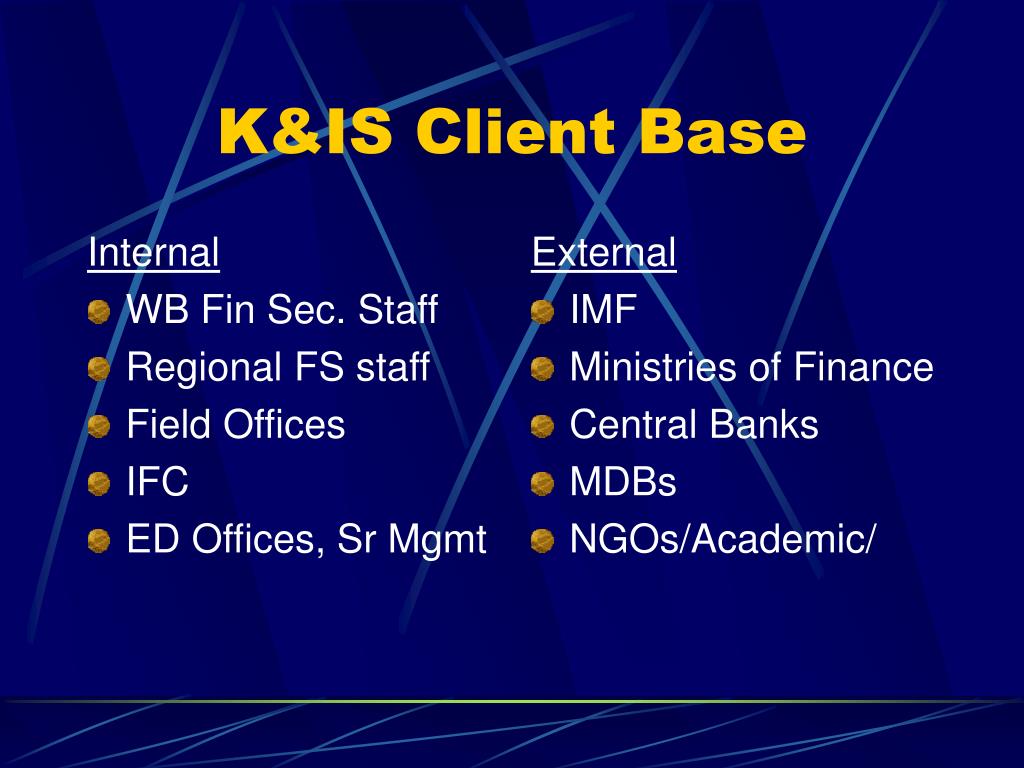 K&IS Client Base

Internal
WB Fin Sec. Staff
Regional FS staff
Field Offices
IFC
ED Offices, Sr Mgmt

External
IMF
Ministries of Finance
Central Banks
MDBs
NGOs/Academic/